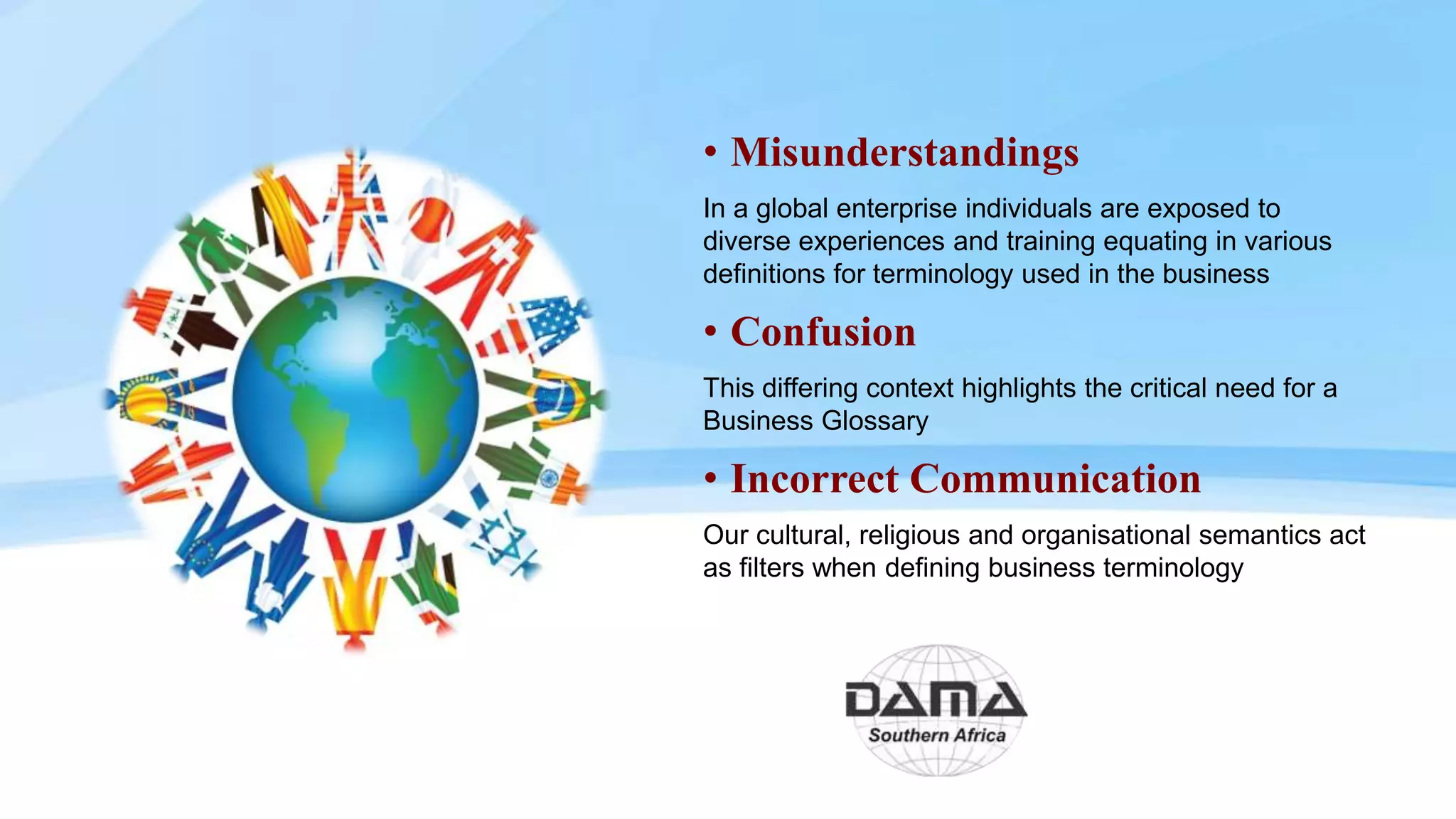 • Misunderstandings

In a global enterprise individuals are exposed to diverse experiences and training equating in various definitions for terminology used in the business

• Confusion

This differing context highlights the critical need for a Business Glossary

• Incorrect Communication

Our cultural, religious and organisational semantics act as filters when defining business terminology

DAMA
Southern Africa